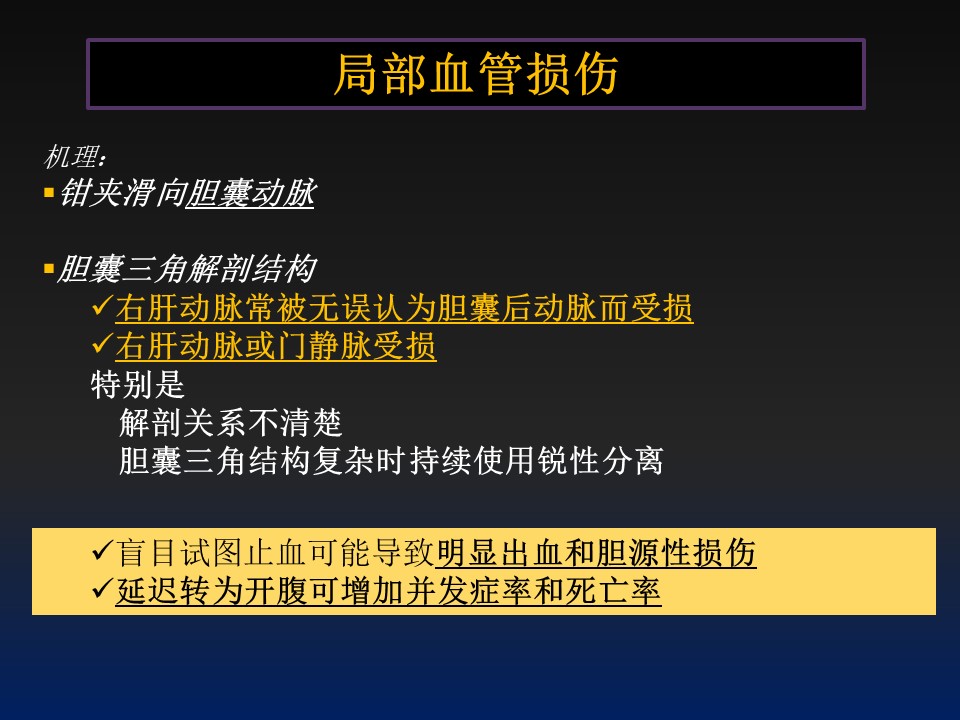 局部血管损伤

机理：
▪钳夹滑向胆囊动脉

▪胆囊三角解剖结构
✓右肝动脉常被无误认为胆囊后动脉而受损
✓右肝动脉或门静脉受损
特别是
解剖关系不清楚
胆囊三角结构复杂时持续使用锐性分离

✓盲目试图止血可能导致明显出血和胆源性损伤
✓延迟转为开腹可增加并发症率和死亡率